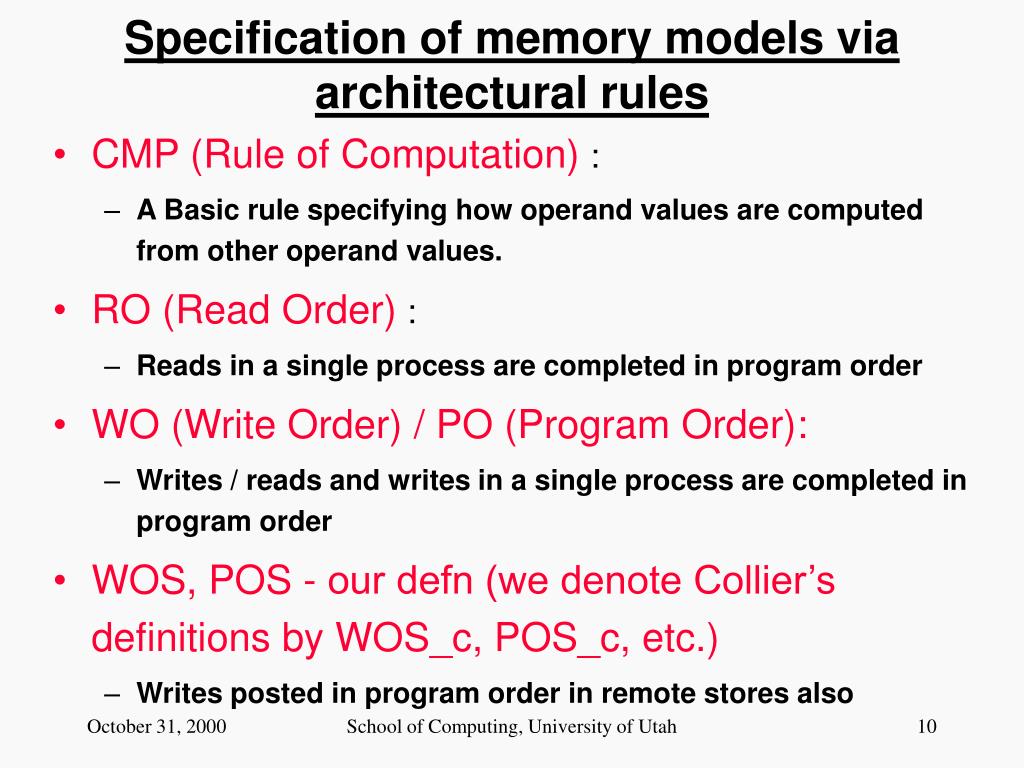 Specification of memory models via architectural rules

• CMP (Rule of Computation) :
– A Basic rule specifying how operand values are computed from other operand values.

• RO (Read Order) :
– Reads in a single process are completed in program order

• WO (Write Order) / PO (Program Order):
– Writes / reads and writes in a single process are completed in program order

• WOS, POS - our defn (we denote Collier's definitions by WOS_c, POS_c, etc.)
– Writes posted in program order in remote stores also

October 31, 2000 School of Computing, University of Utah 10